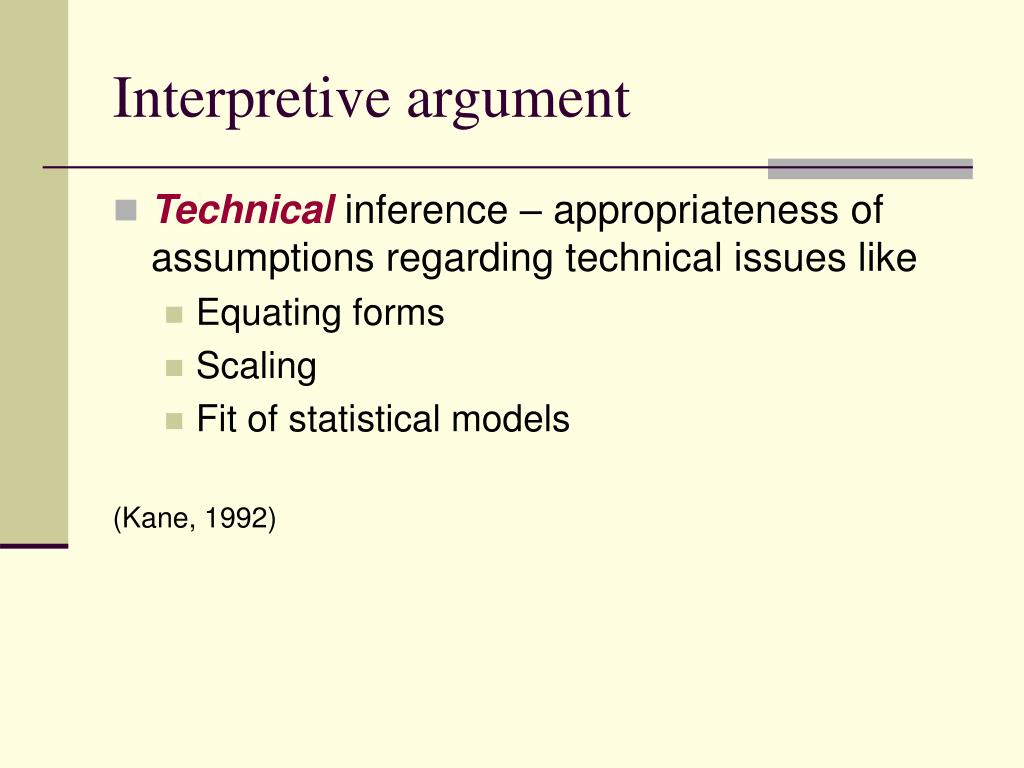 Interpretive argument

Technical inference – appropriateness of assumptions regarding technical issues like

Equating forms

Scaling

Fit of statistical models

(Kane, 1992)